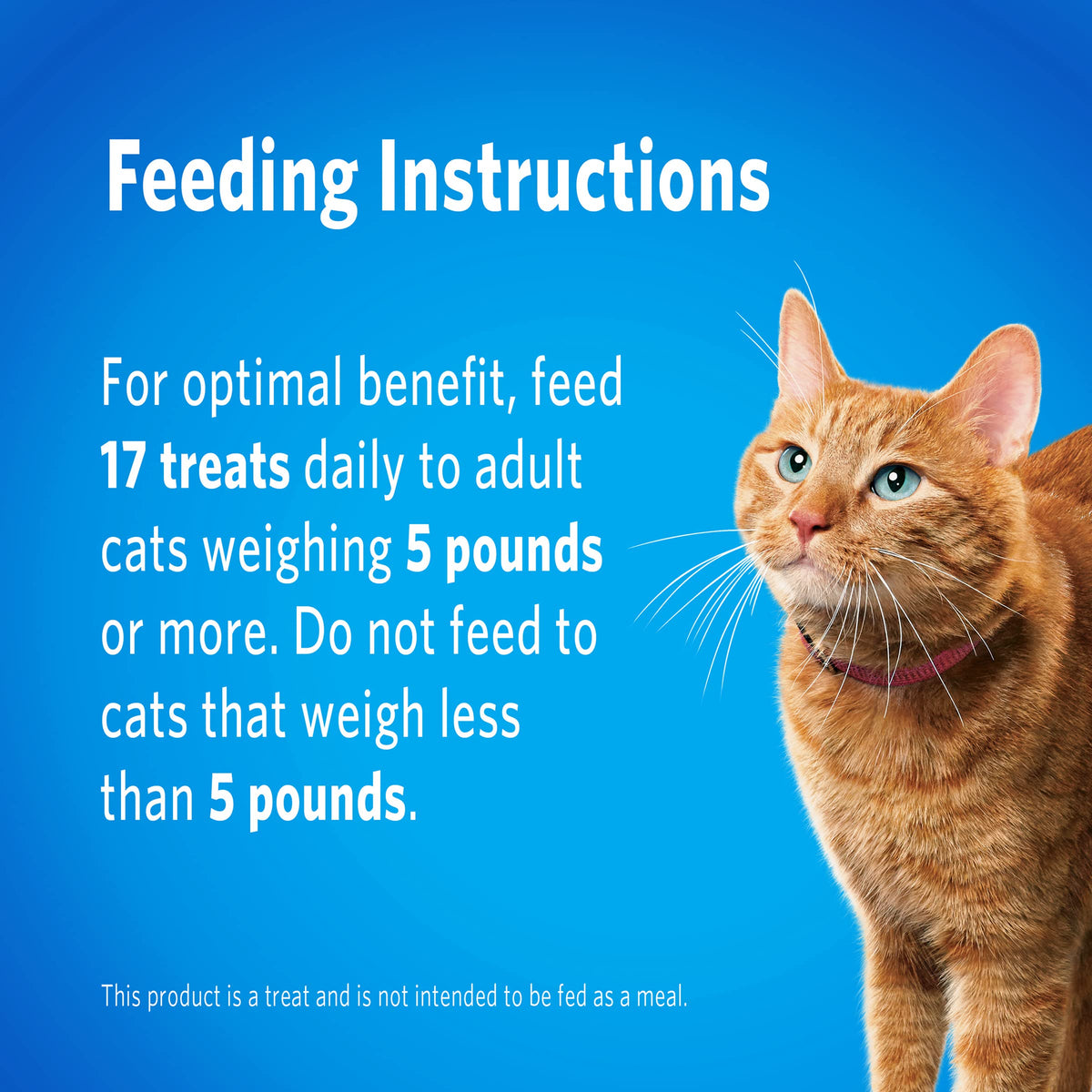 Feeding Instructions

For optimal benefit, feed 17 treats daily to adult cats weighing 5 pounds or more. Do not feed to cats that weigh less than 5 pounds.

This product is a treat and is not intended to be fed as a meal.